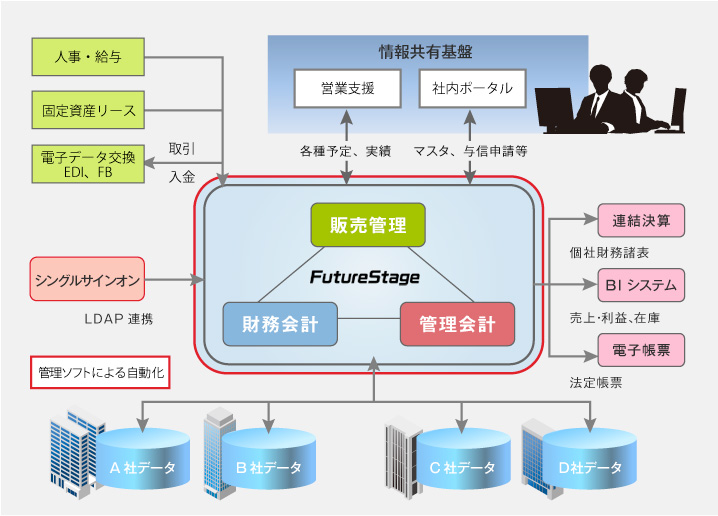 人事・給与

固定資産リース

電子データ交換
EDI、FB

取引

入金

情報共有基盤

営業支援

社内ポータル

各種予定、実績

マスタ、与信申請等

販売管理

FutureStage

財務会計

管理会計

シングルサインオン

LDAP 連携

管理ソフトによる自動化

連結決算

個社財務諸表

BI システム

売上・利益、在庫

電子帳票

法定帳票

A 社データ

B 社データ

C 社データ

D社データ